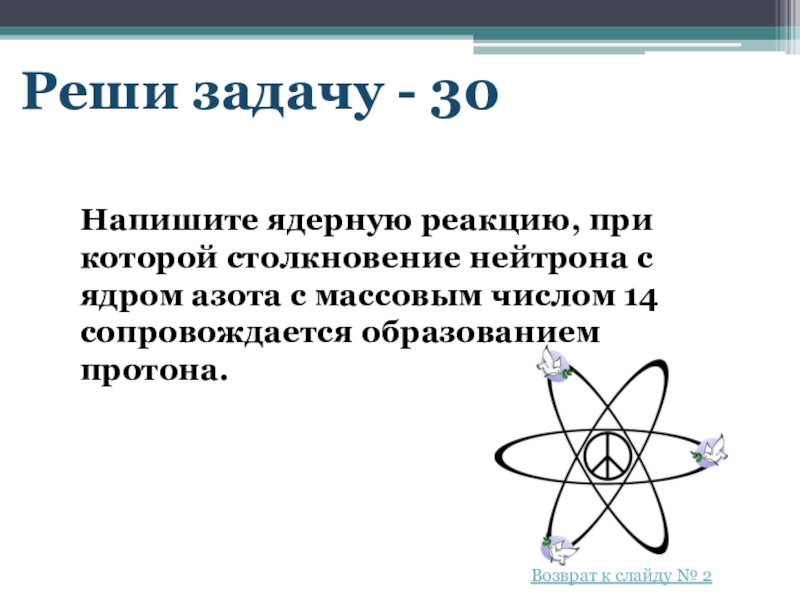 Реши задачу - 30

Напишите ядерную реакцию, при которой столкновение нейтрона с ядром азота с массовым числом 14 сопровождается образованием протона.

Возврат к слайду № 2